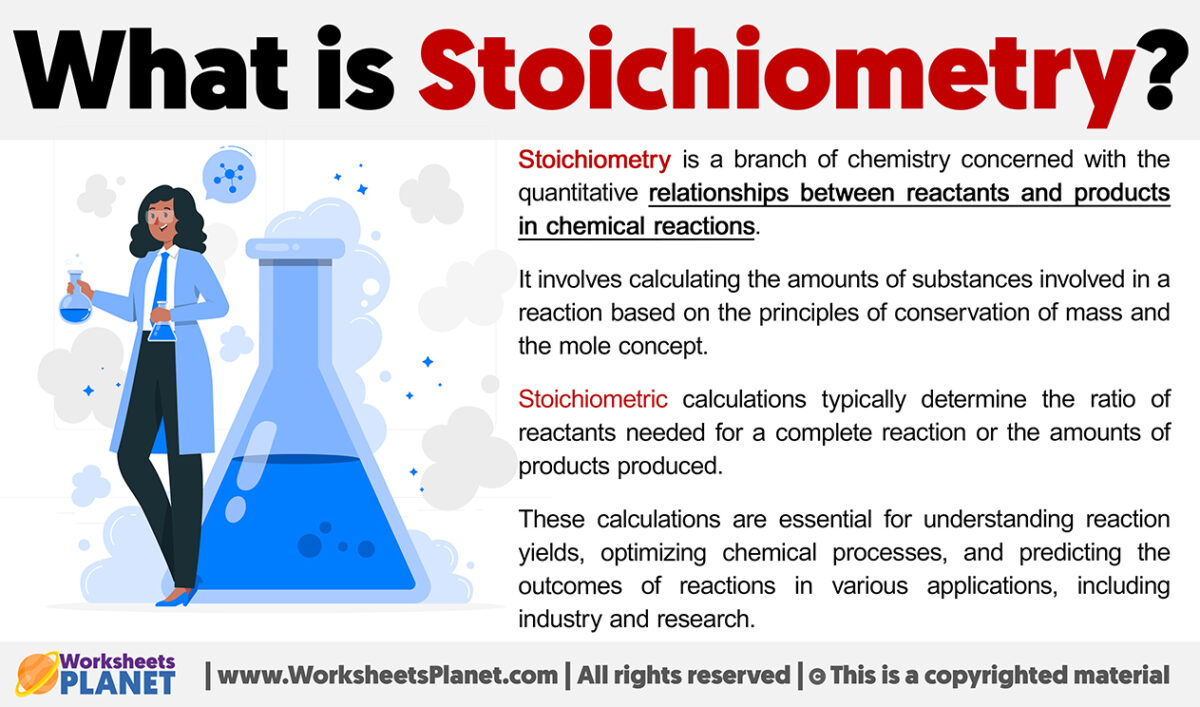 What is Stoichiometry?

Stoichiometry is a branch of chemistry concerned with the quantitative relationships between reactants and products in chemical reactions.

It involves calculating the amounts of substances involved in a reaction based on the principles of conservation of mass and the mole concept.

Stoichiometric calculations typically determine the ratio of reactants needed for a complete reaction or the amounts of products produced.

These calculations are essential for understanding reaction yields, optimizing chemical processes, and predicting the outcomes of reactions in various applications, including industry and research.

Worksheets PLANET | www.WorksheetsPlanet.com | All rights reserved | © This is a copyrighted material